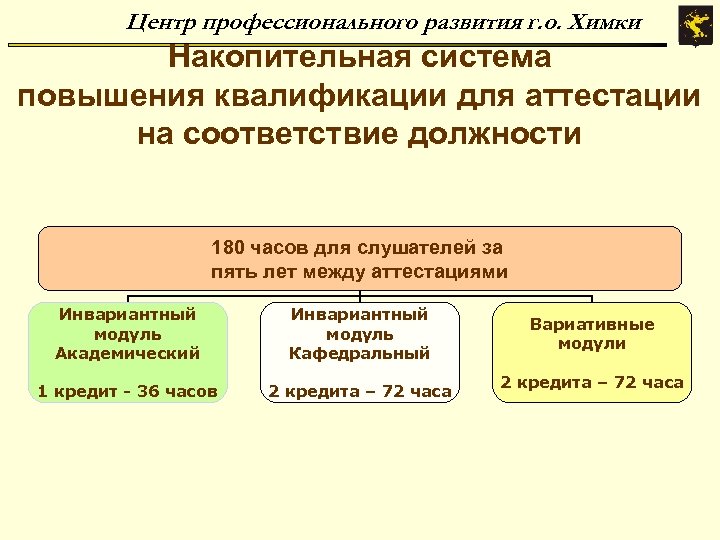 Центр профессионального развития г.о. Химки

Накопительная система повышения квалификации для аттестации на соответствие должности

180 часов для слушателей за пять лет между аттестациями

Инвариантный модуль Академический

1 кредит - 36 часов

Инвариантный модуль Кафедральный

2 кредита – 72 часа

Вариативные модули

2 кредита – 72 часа